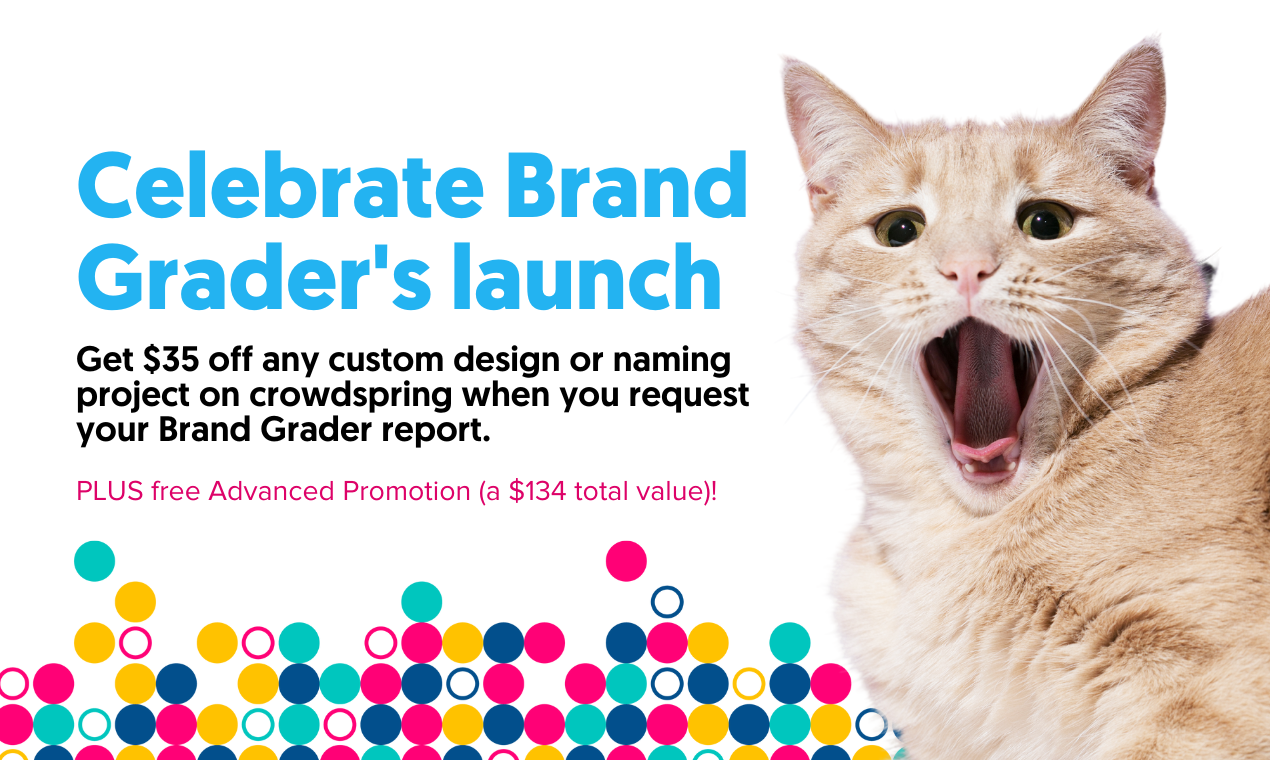 Celebrate Brand Grader's launch

Get \$35 off any custom design or naming project on crowdspring when you request your Brand Grader report.

PLUS free Advanced Promotion (a \$134 total value)!